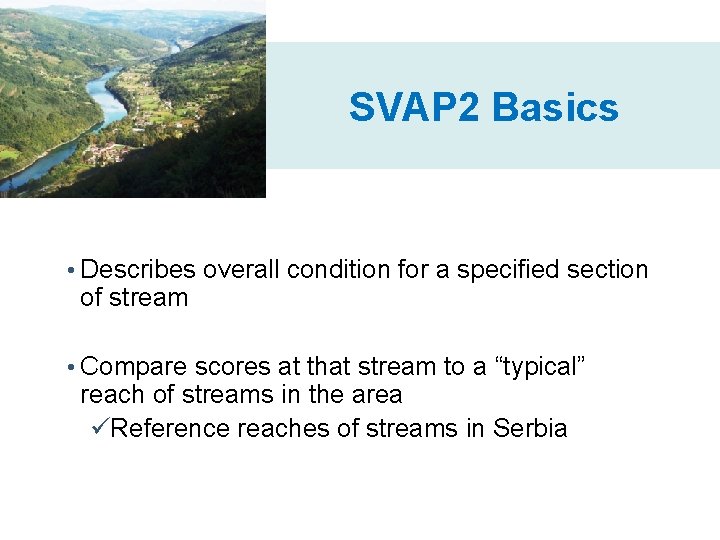 SVAP2 Basics

• Describes overall condition for a specified section of stream

• Compare scores at that stream to a “typical” reach of streams in the area

✓Reference reaches of streams in Serbia